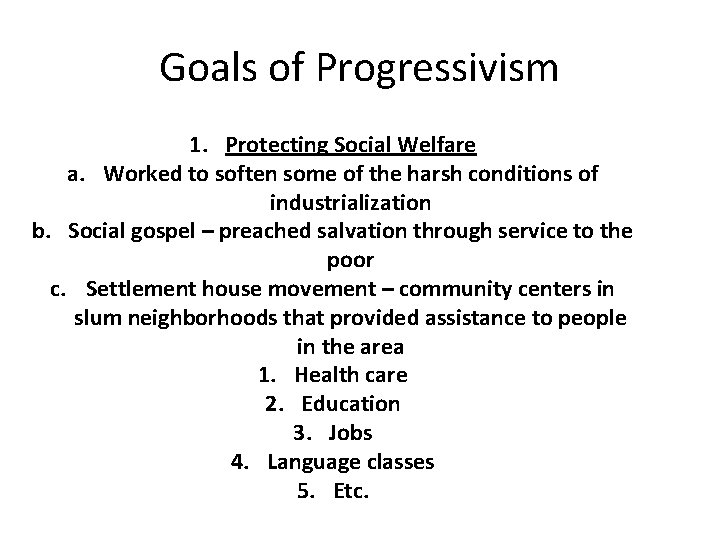 Goals of Progressivism

1. Protecting Social Welfare

a. Worked to soften some of the harsh conditions of industrialization

b. Social gospel – preached salvation through service to the poor

c. Settlement house movement – community centers in slum neighborhoods that provided assistance to people in the area

1. Health care
2. Education
3. Jobs
4. Language classes
5. Etc.